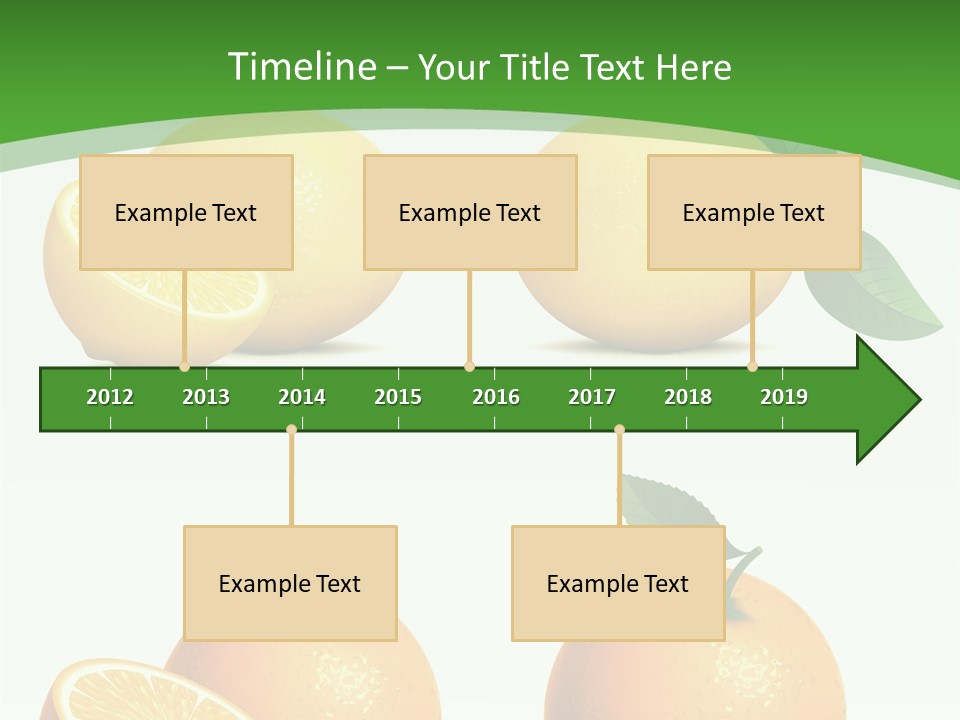 Timeline – Your Title Text Here

Example Text

Example Text

Example Text

2012 2013 2014 2015 2016 2017 2018 2019

Example Text

Example Text